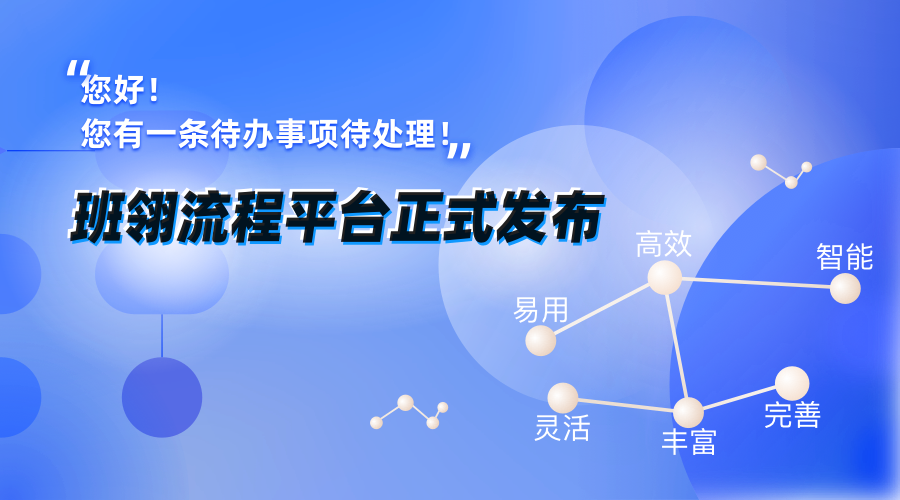 “您好！
您有一条待办事项待处理！”

班翎流程平台正式发布

高效
智能
易用
灵活
丰富
完善